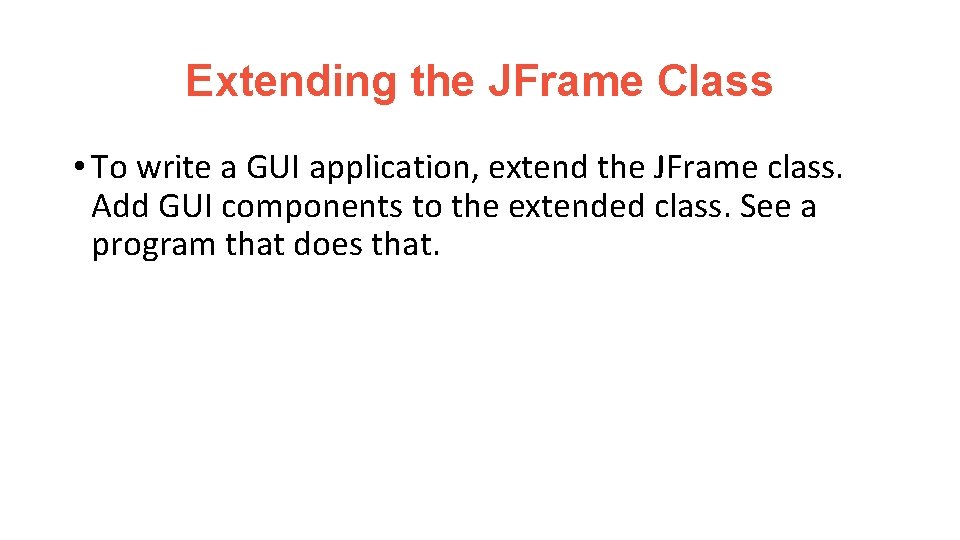 Extending the JFrame Class

• To write a GUI application, extend the JFrame class. Add GUI components to the extended class. See a program that does that.